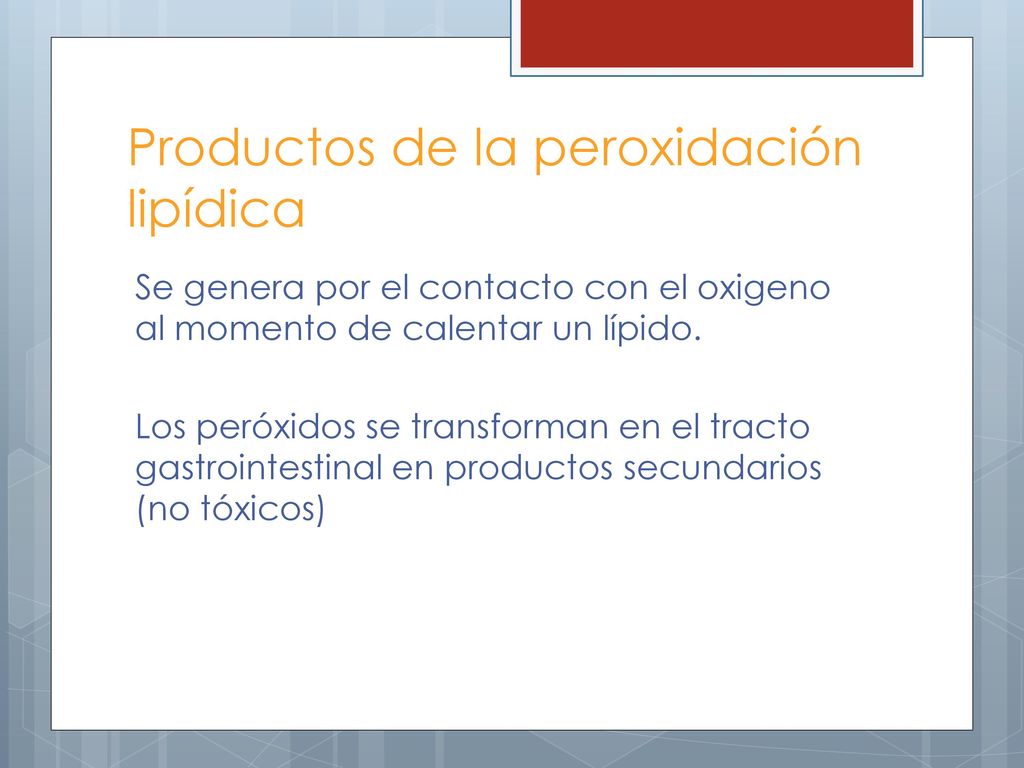 Productos de la peroxidación lipídica

Se genera por el contacto con el oxigeno al momento de calentar un lípido.

Los peróxidos se transforman en el tracto gastrointestinal en productos secundarios (no tóxicos)